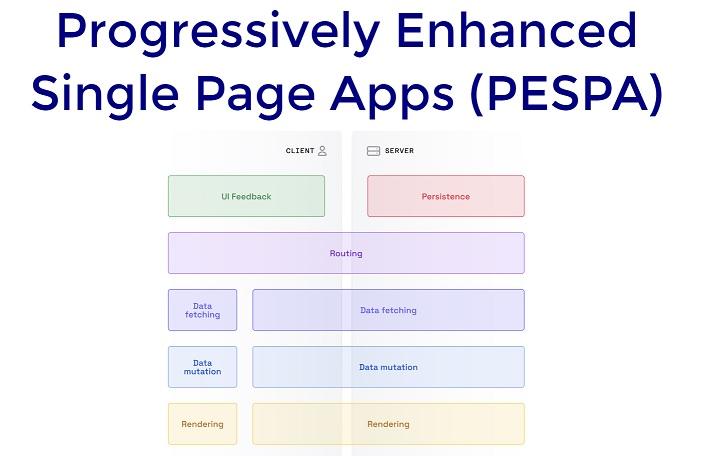 Progressively Enhanced Single Page Apps (PESPA)

CLIENT

SERVER

UI Feedback

Persistence

Routing

Data fetching

Data fetching

Data mutation

Data mutation

Rendering

Rendering